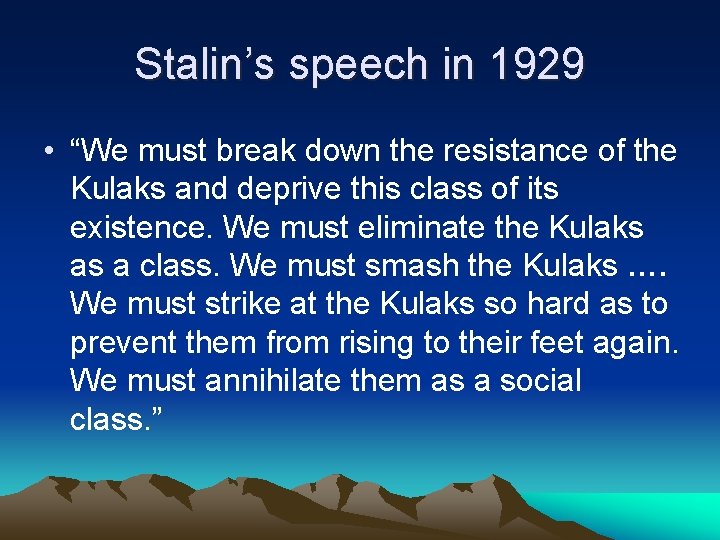 Stalin’s speech in 1929

• “We must break down the resistance of the Kulaks and deprive this class of its existence. We must eliminate the Kulaks as a class. We must smash the Kulaks …. We must strike at the Kulaks so hard as to prevent them from rising to their feet again. We must annihilate them as a social class.”